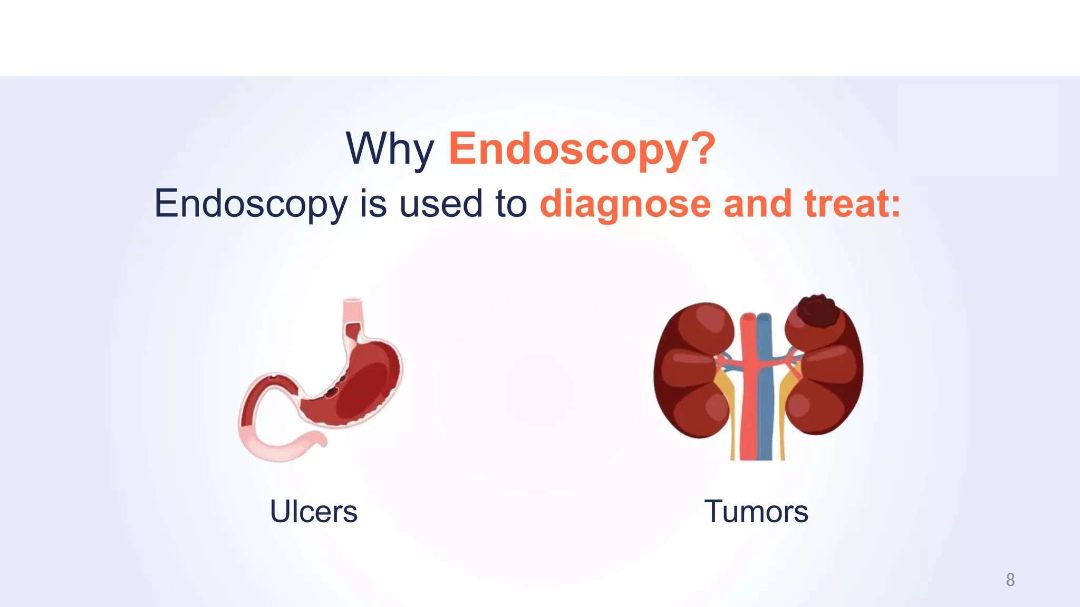 Why Endoscopy?
Endoscopy is used to diagnose and treat:

Ulcers

Tumors

8